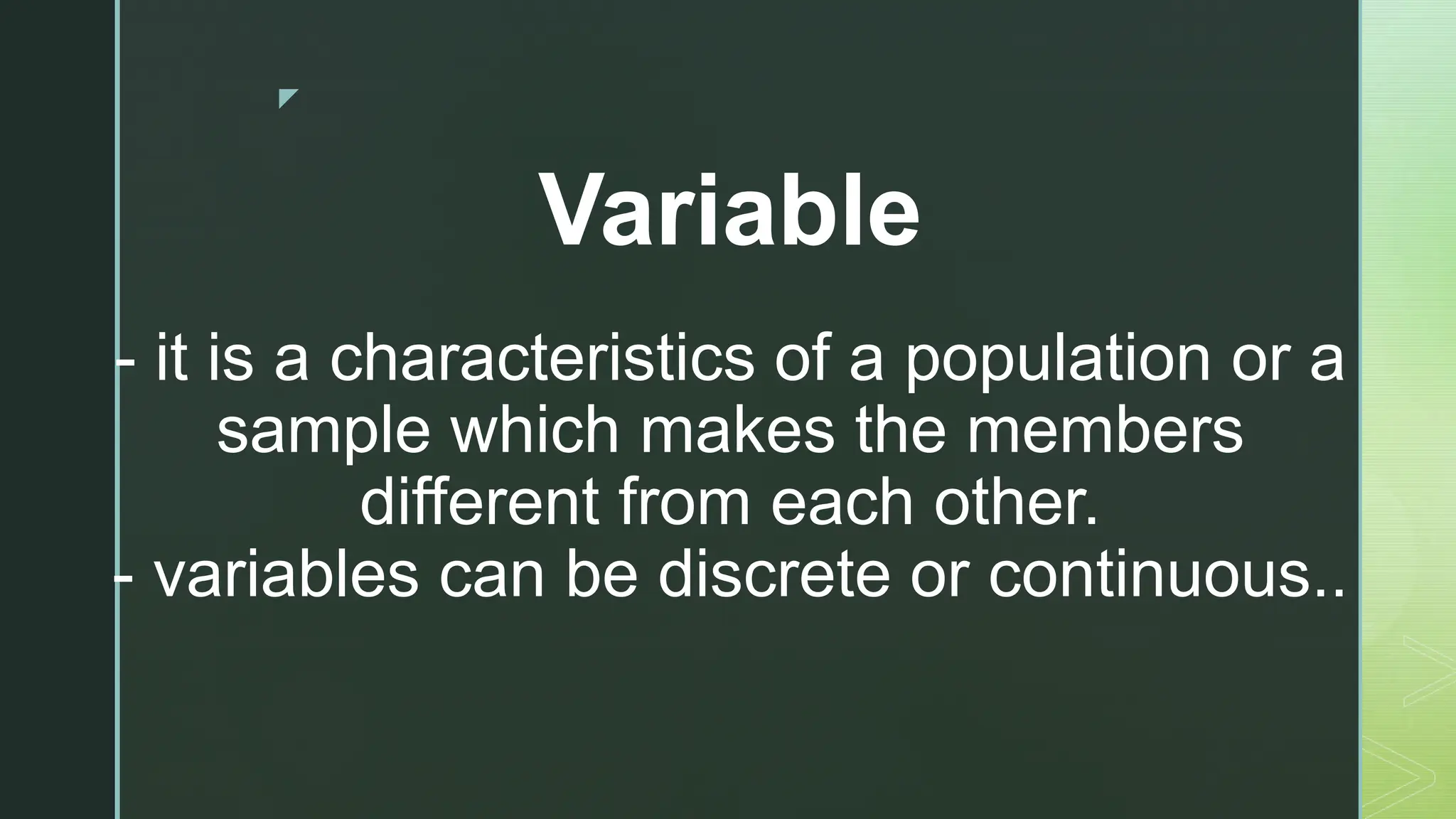 Variable

- it is a characteristics of a population or a sample which makes the members different from each other.
- variables can be discrete or continuous..